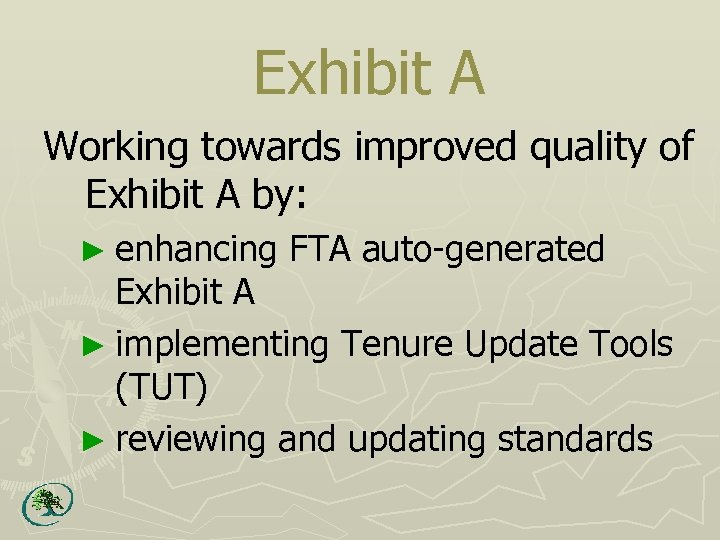 Exhibit A

Working towards improved quality of Exhibit A by:

► enhancing FTA auto-generated Exhibit A

► implementing Tenure Update Tools (TUT)

► reviewing and updating standards